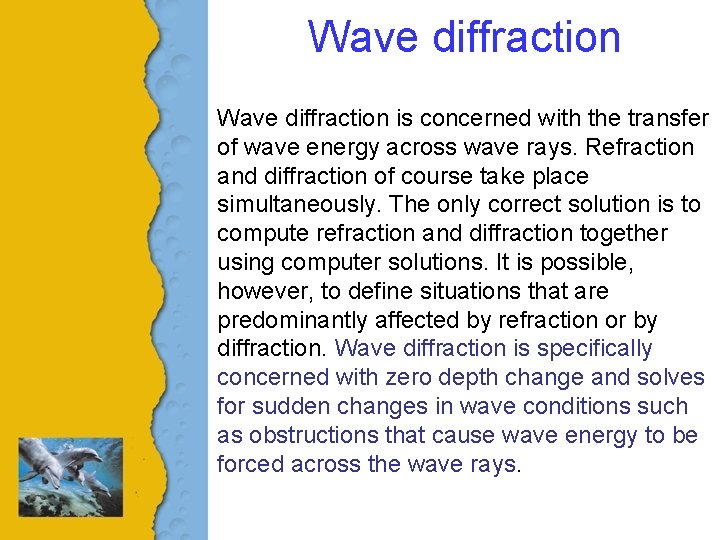 Wave diffraction

Wave diffraction is concerned with the transfer of wave energy across wave rays. Refraction and diffraction of course take place simultaneously. The only correct solution is to compute refraction and diffraction together using computer solutions. It is possible, however, to define situations that are predominantly affected by refraction or by diffraction. Wave diffraction is specifically concerned with zero depth change and solves for sudden changes in wave conditions such as obstructions that cause wave energy to be forced across the wave rays.